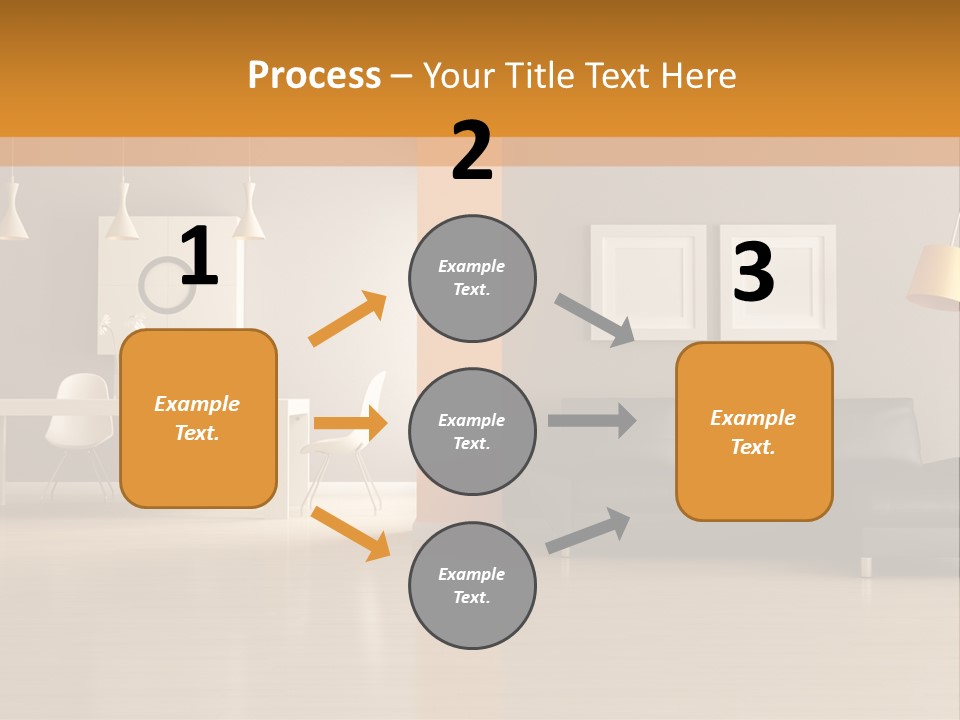 Process – Your Title Text Here

1

Example Text.

2

Example Text.

Example Text.

Example Text.

3

Example Text.